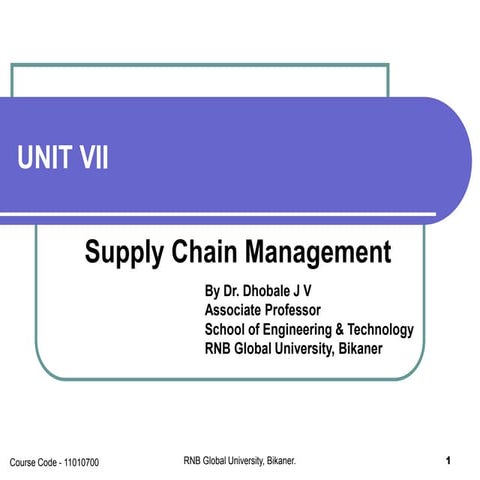 UNIT VII

Supply Chain Management

By Dr. Dhobale J V
Associate Professor
School of Engineering & Technology
RNB Global University, Bikaner

Course Code - 11010700

RNB Global University, Bikaner.

1